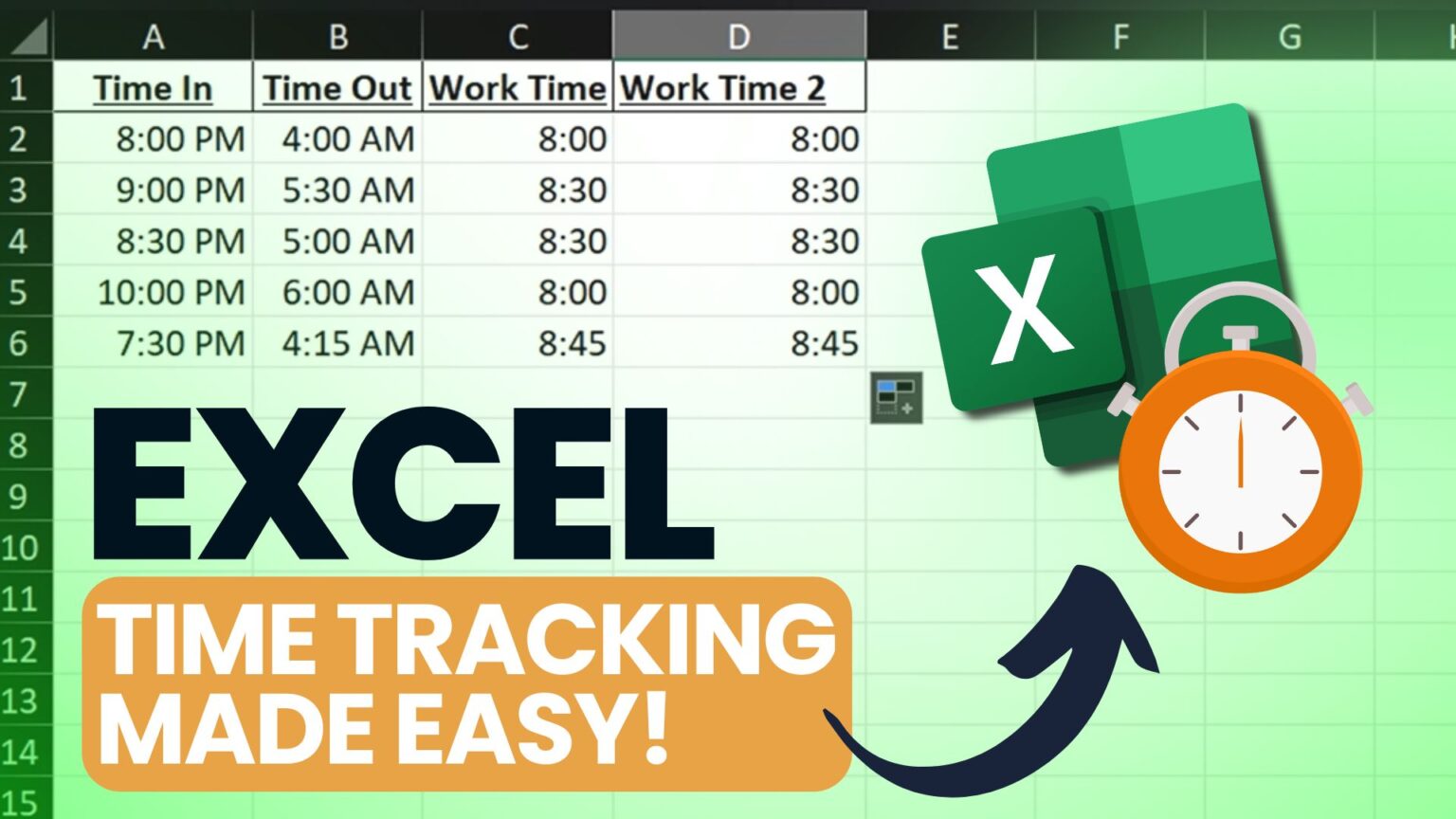 | | A | B | C | D | E | F | G |
|---|---|---|---|---|---|---|---|
| 1 | Time In | Time Out | Work Time | Work Time 2 | | | |
| 2 | 8:00 PM | 4:00 AM | 8:00 | 8:00 | | | |
| 3 | 9:00 PM | 5:30 AM | 8:30 | 8:30 | | | |
| 4 | 8:30 PM | 5:00 AM | 8:30 | 8:30 | | | |
| 5 | 10:00 PM | 6:00 AM | 8:00 | 8:00 | | | |
| 6 | 7:30 PM | 4:15 AM | 8:45 | 8:45 | | | |
| 7 | | | | | | | |
| 8 | | | | | | | |
| 9 | | | | | | | |
| 10 | | | | | | | |
| 11 | | | | | | | |
| 12 | | | | | | | |
| 13 | | | | | | | |
| 14 | | | | | | | |
| 15 | | | | | | | |

X

EXCEL

TIME TRACKING MADE EASY!